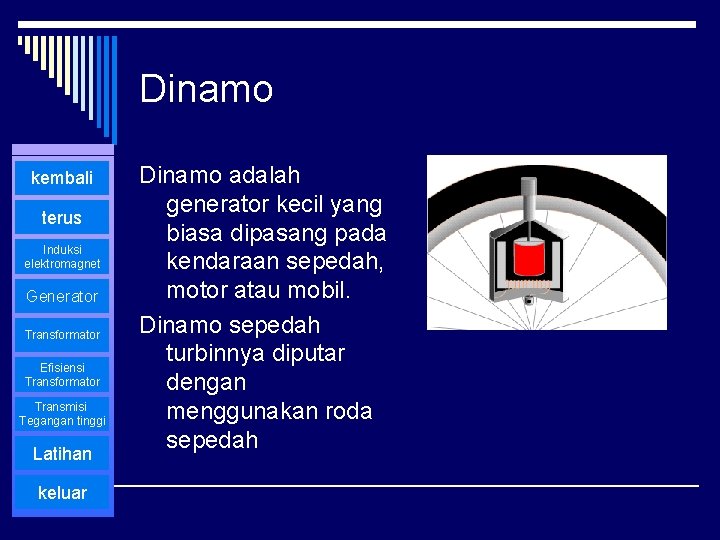 Dinamo

kembali

terus

Induksi elektromagnet

Generator

Transformator

Efisiensi Transformator

Transmisi Tegangan tinggi

Latihan

keluar

Dinamo adalah generator kecil yang biasa dipasang pada kendaraan sepedah, motor atau mobil.

Dinamo sepedah turbinnya diputar dengan menggunakan roda sepedah